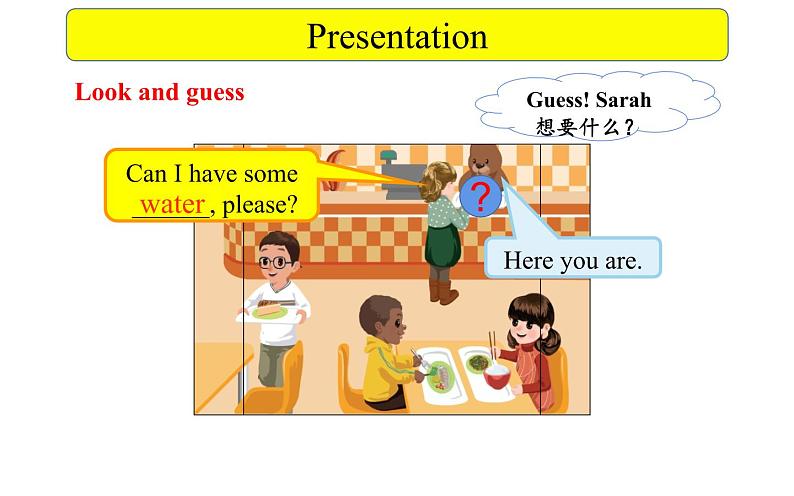 Presentation

Look and guess

Guess! Sarah 想要什么？

Can I have some water, please?

?

Here you are.